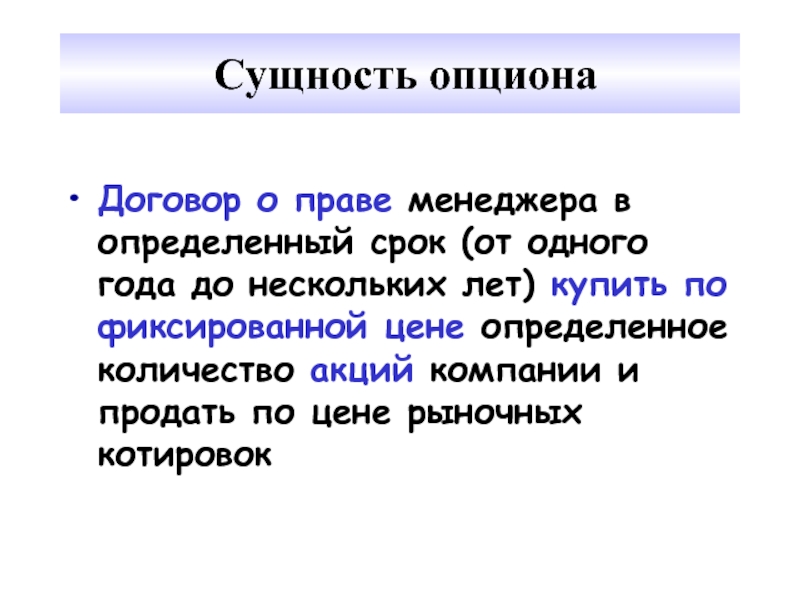 Сущность опциона

• Договор о праве менеджера в определенный срок (от одного года до нескольких лет) купить по фиксированной цене определенное количество акций компании и продать по цене рыночных котировок